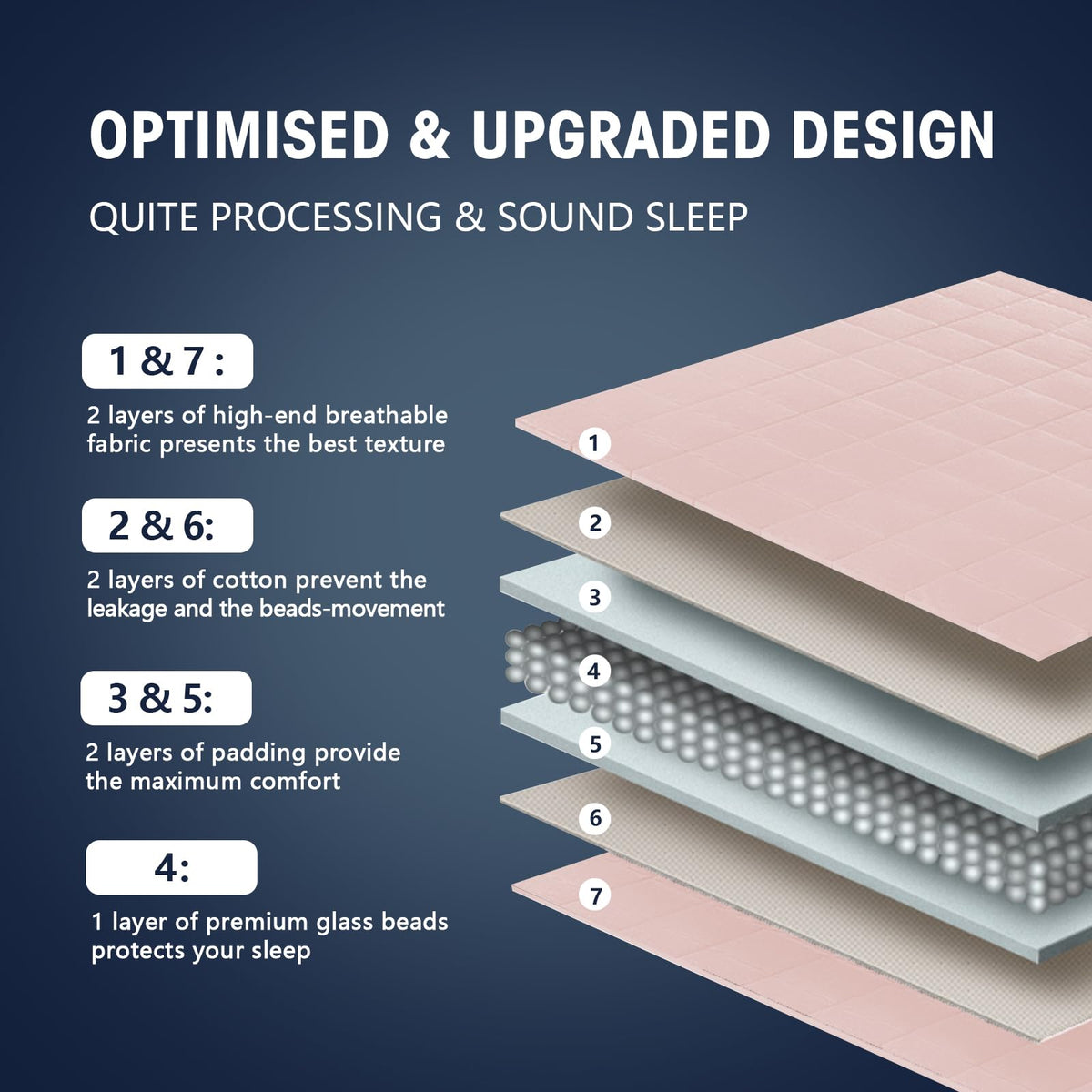 OPTIMISED & UPGRADED DESIGN

QUITE PROCESSING & SOUND SLEEP

1 & 7 :

2 layers of high-end breathable fabric presents the best texture

2 & 6:

2 layers of cotton prevent the leakage and the beads-movement

3 & 5:

2 layers of padding provide the maximum comfort

4:

1 layer of premium glass beads protects your sleep

1

2

3

4

5

6

7